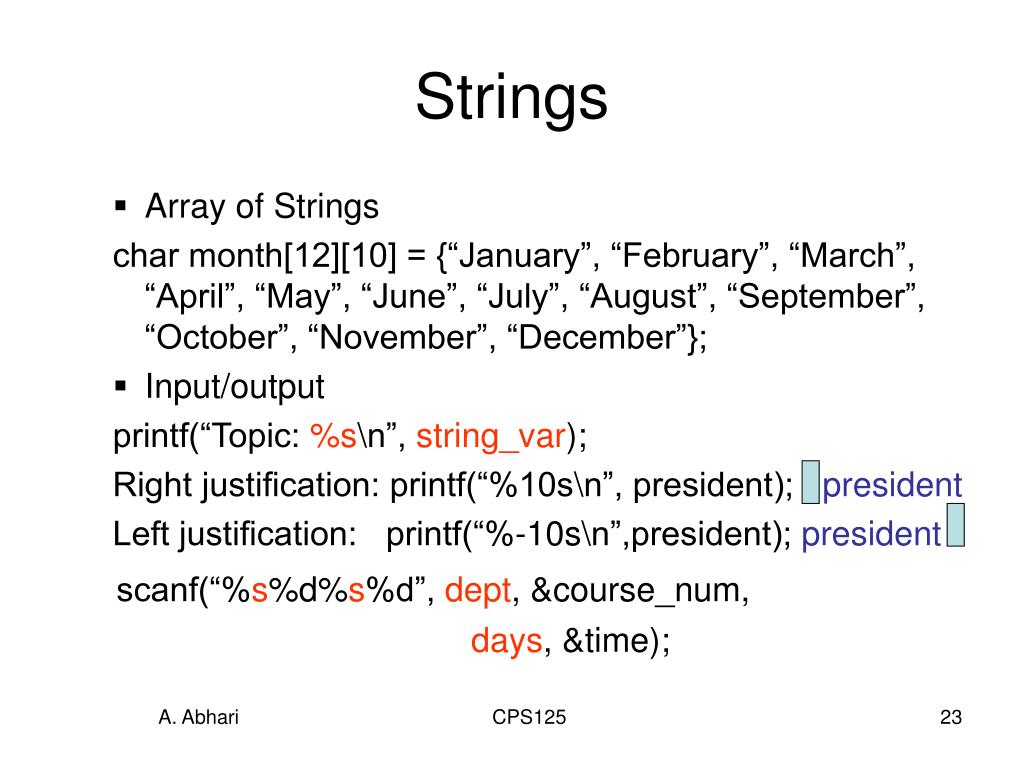 Strings

▪ Array of Strings

char month[12][10] = {“January”, “February”, “March”, “April”, “May”, “June”, “July”, “August”, “September”, “October”, “November”, “December”};

▪ Input/output

printf(“Topic: %s\n”, string_var);

Right justification: printf(“%10s\n”, president); president

Left justification: printf(“%-10s\n”,president); president

scanf(“%s%d%s%d”, dept, &course_num, days, &time);

A. Abhari

CPS125

23